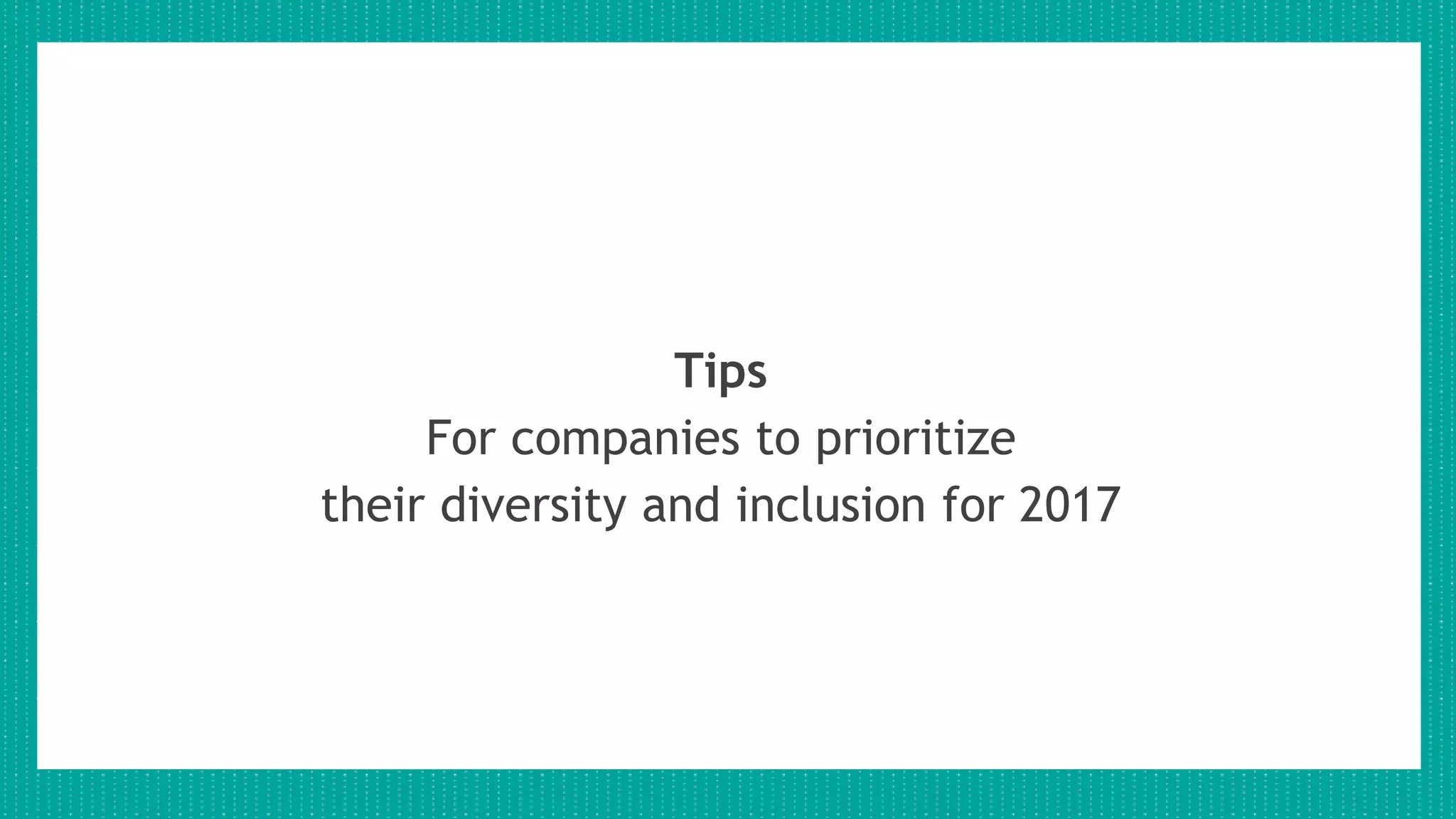 Tips
For companies to prioritize their diversity and inclusion for 2017